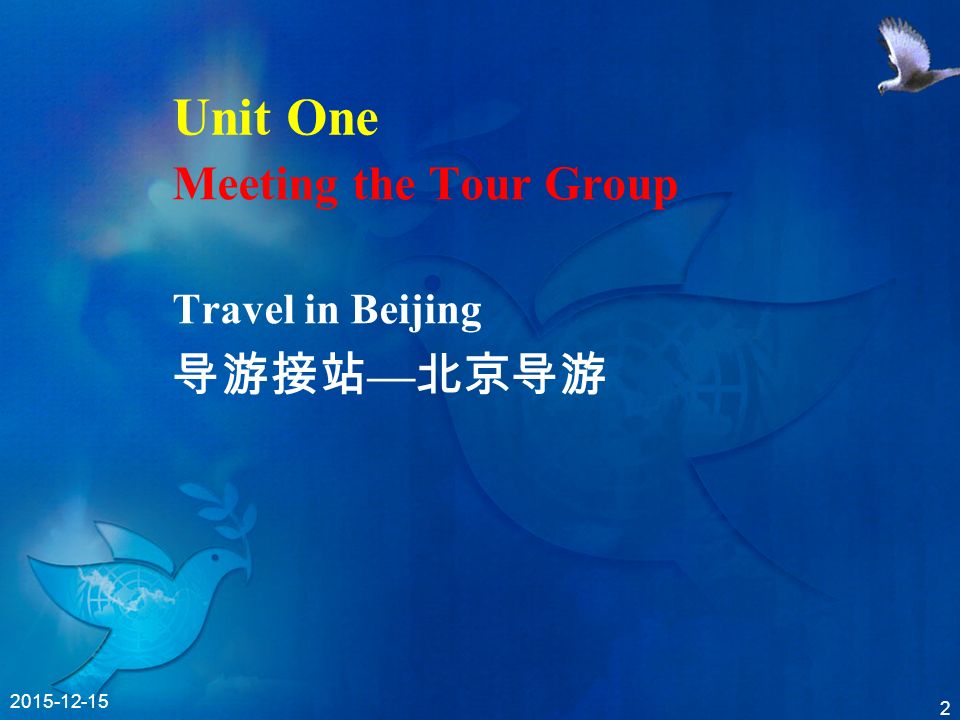 Unit One
Meeting the Tour Group

Travel in Beijing
导游接站—北京导游

2015-12-15

2